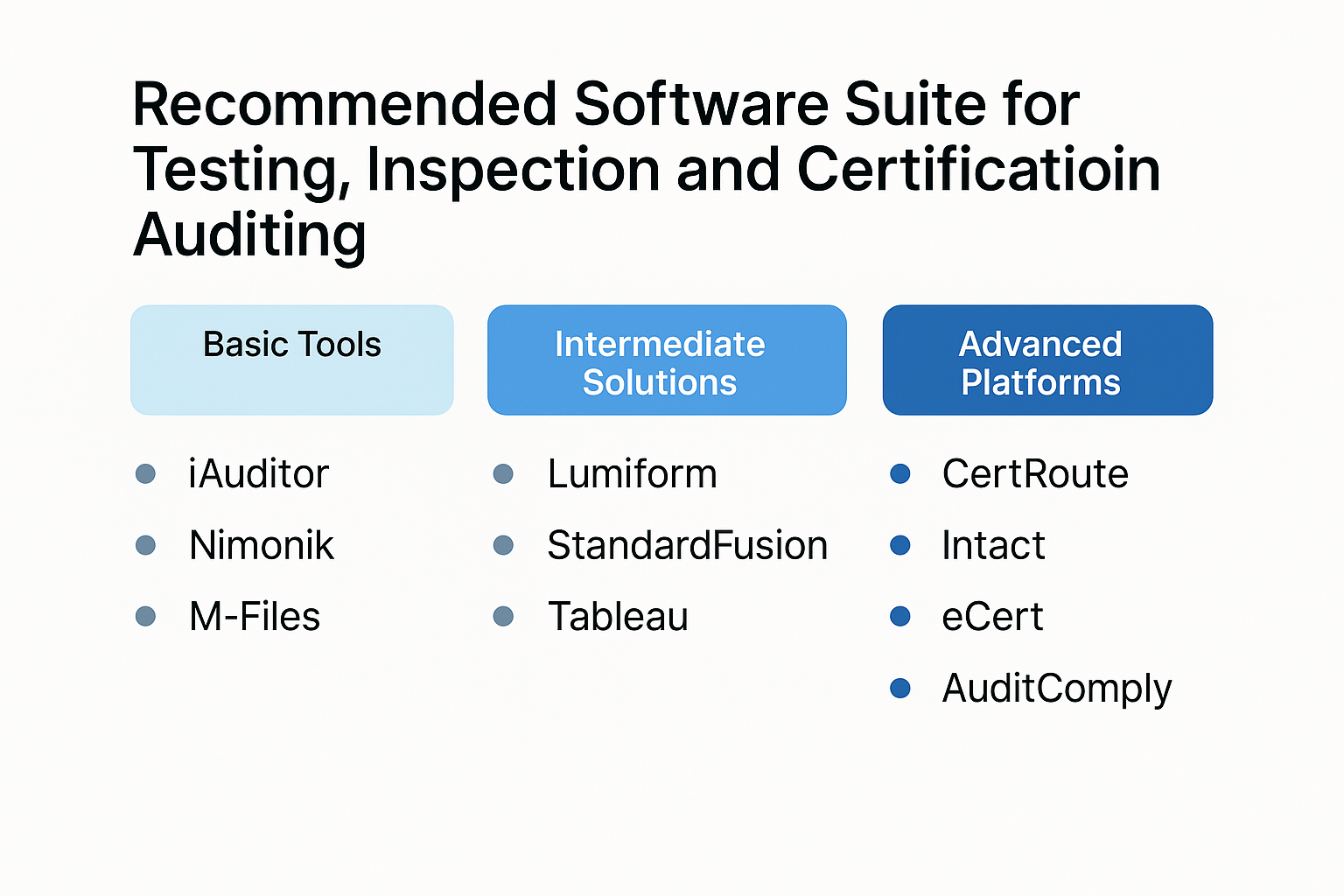 Recommended Software Suite for Testing, Inspection and Certificatioin Auditing

Basic Tools

- iAuditor
- Nimonik
- M-Files

Intermediate Solutions

- Lumiform
- StandardFusion
- Tableau

Advanced Platforms

- CertRoute
- Intact
- eCert
- AuditComply